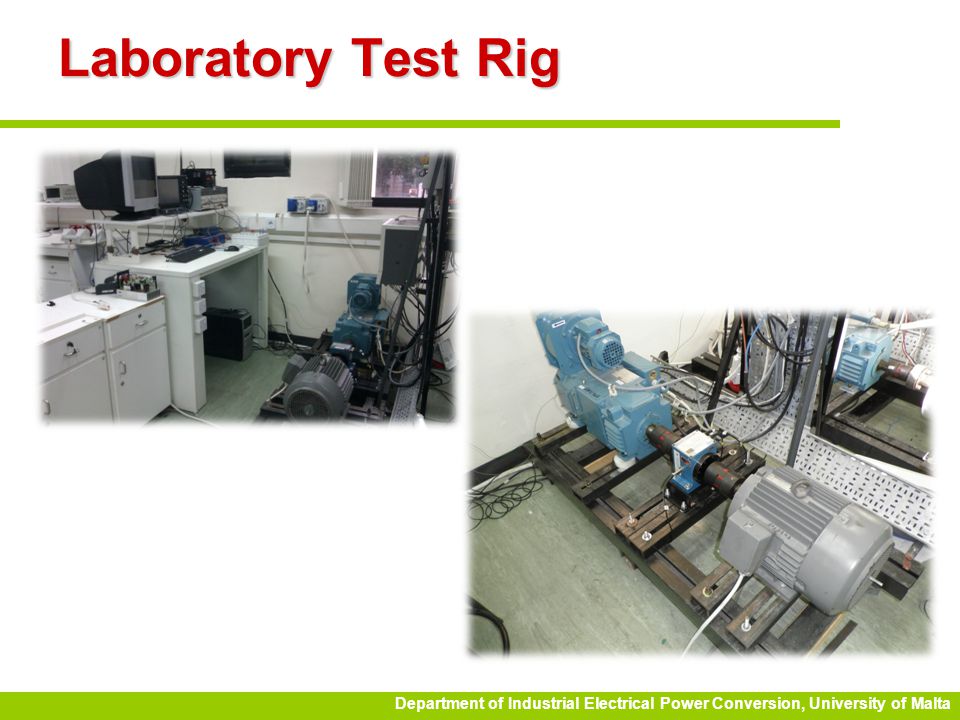 Laboratory Test Rig

Department of Industrial Electrical Power Conversion, University of Malta